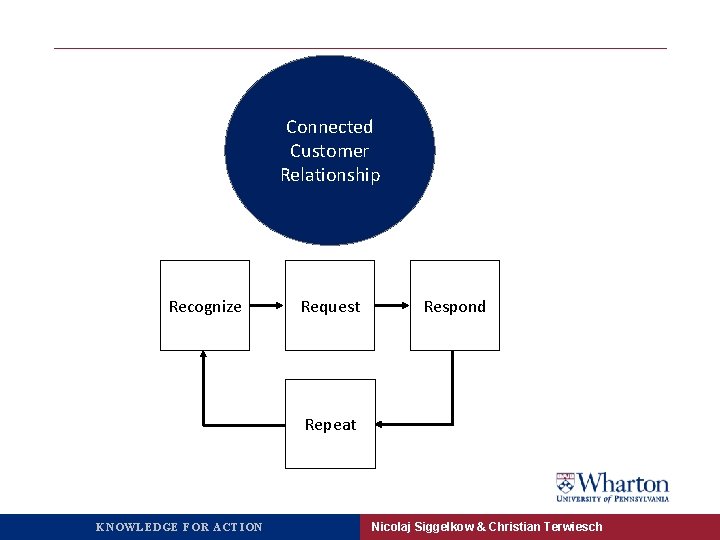 Connected Customer Relationship

Recognize

Request

Respond

Repeat

Wharton
UNIVERSITY of PENNSYLVANIA

KNOWLEDGE FOR ACTION

Nicolaj Siggelkow & Christian Terwiesch